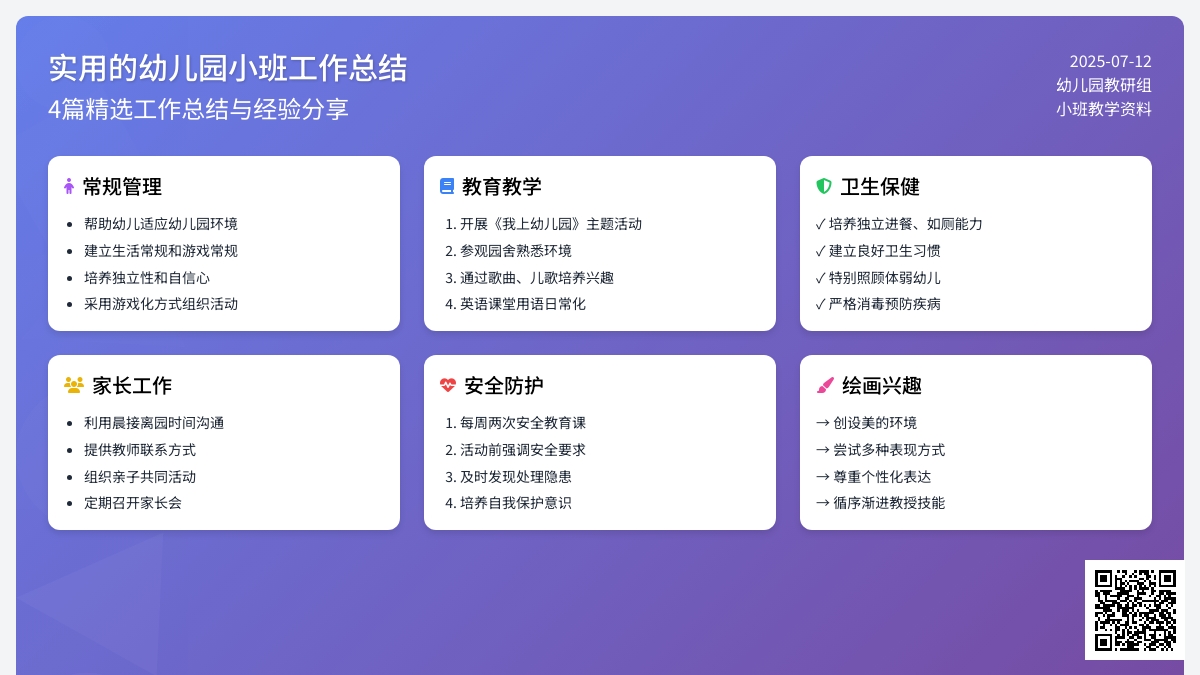 实用的幼儿园小班工作总结

4篇精选工作总结与经验分享

2025-07-12
幼儿园教研组
小班教学资料

常规管理

- 帮助幼儿适应幼儿园环境
- 建立生活常规和游戏常规
- 培养独立性和自信心
- 采用游戏化方式组织活动

教育教学

1. 开展《我上幼儿园》主题活动
2. 参观园舍熟悉环境
3. 通过歌曲、儿歌培养兴趣
4. 英语课堂用语日常化

卫生保健

✓ 培养独立进餐、如厕能力
✓ 建立良好卫生习惯
✓ 特别照顾体弱幼儿
✓ 严格消毒预防疾病

家长工作

- 利用晨接离园时间沟通
- 提供教师联系方式
- 组织亲子共同活动
- 定期召开家长会

安全防护

1. 每周两次安全教育课
2. 活动前强调安全要求
3. 及时发现处理隐患
4. 培养自我保护意识

绘画兴趣

→ 创设美的环境
→ 尝试多种表现方式
→ 尊重个性化表达
→ 循序渐进教授技能